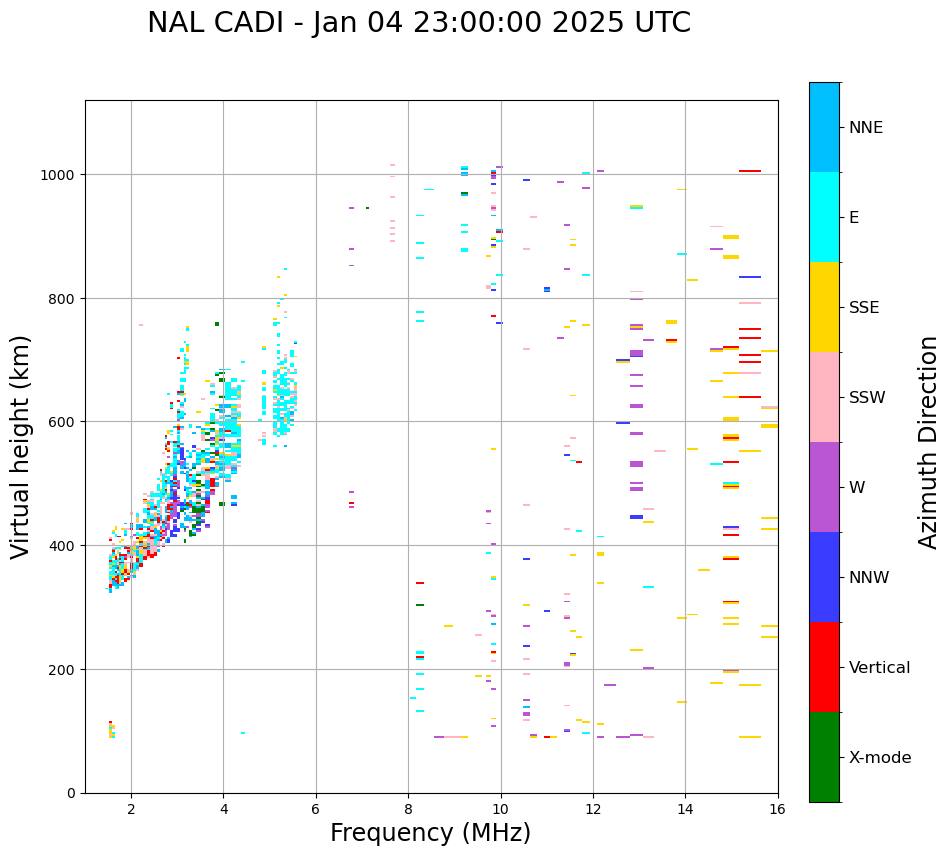 NAL CADI - Jan 04 23:00:00 2025 UTC

Virtual height (km)

1000
800
600
400
200
0

2
4
6
8
10
12
14
16

Frequency (MHz)

NNE
E
SSE
SSW
W
NNW
Vertical
X-mode

Azimuth Direction